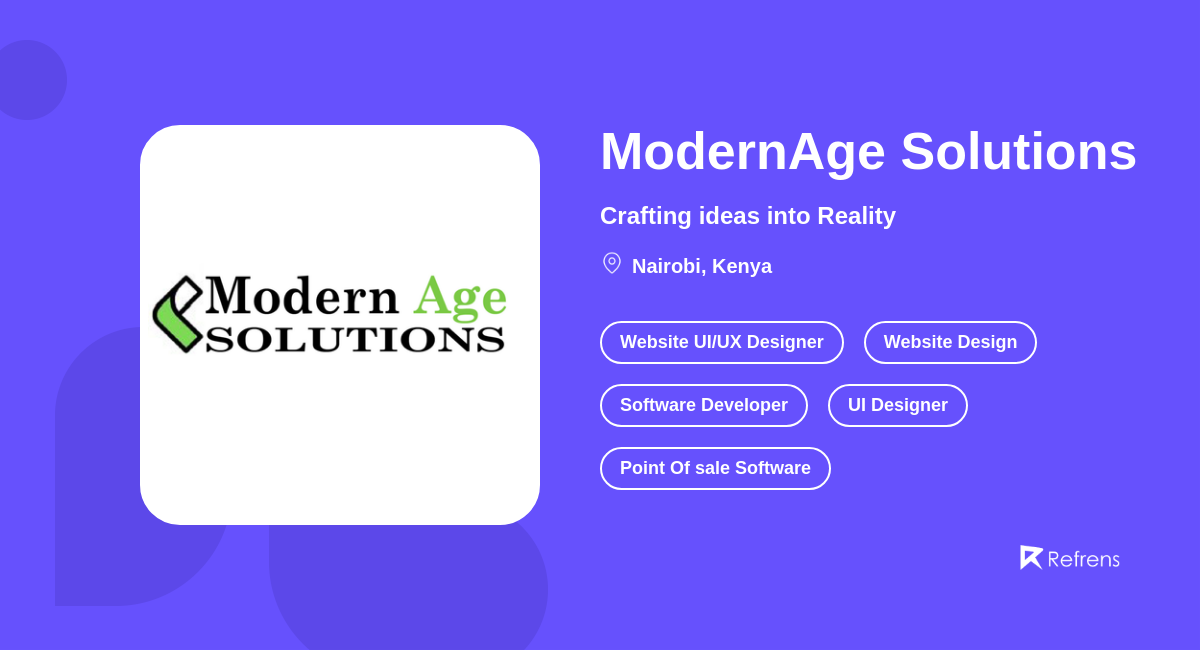 Modern Age
SOLUTIONS

ModernAge Solutions

Crafting ideas into Reality

Nairobi, Kenya

Website UI/UX Designer

Website Design

Software Developer

UI Designer

Point Of sale Software

Refrens